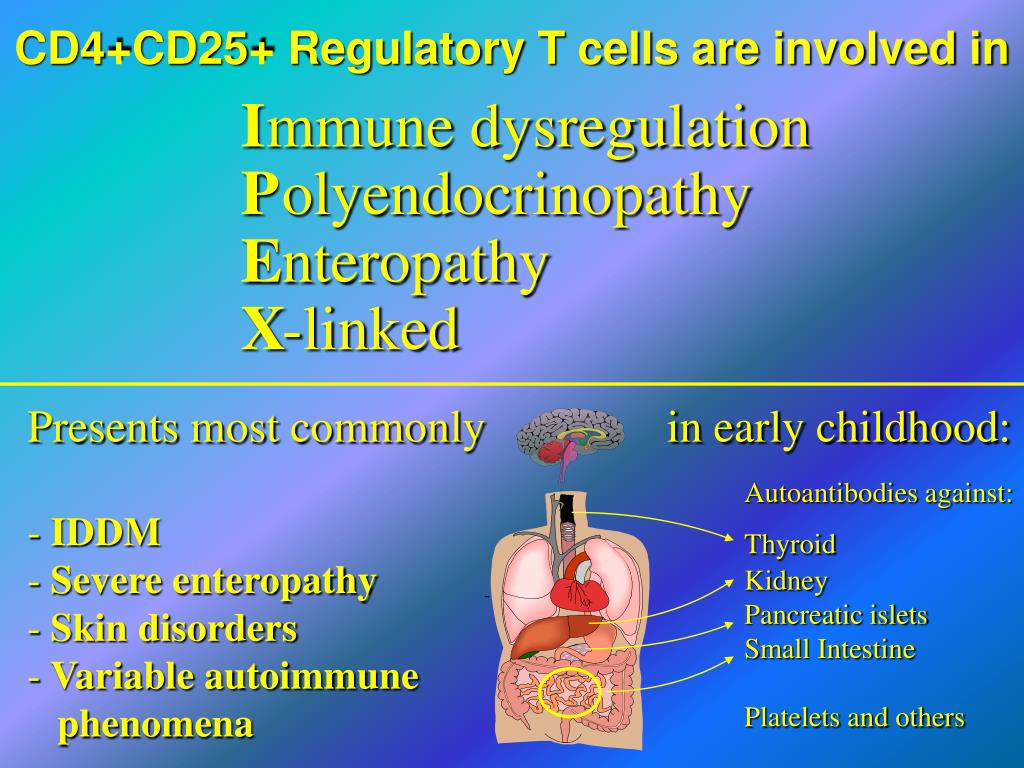 CD4+CD25+ Regulatory T cells are involved in

Immune dysregulation
Polyendocrinopathy
Enteropathy
X-linked

Presents most commonly in early childhood:

- IDDM
- Severe enteropathy
- Skin disorders
- Variable autoimmune phenomena

Autoantibodies against:
Thyroid
Kidney
Pancreatic islets
Small Intestine

Platelets and others